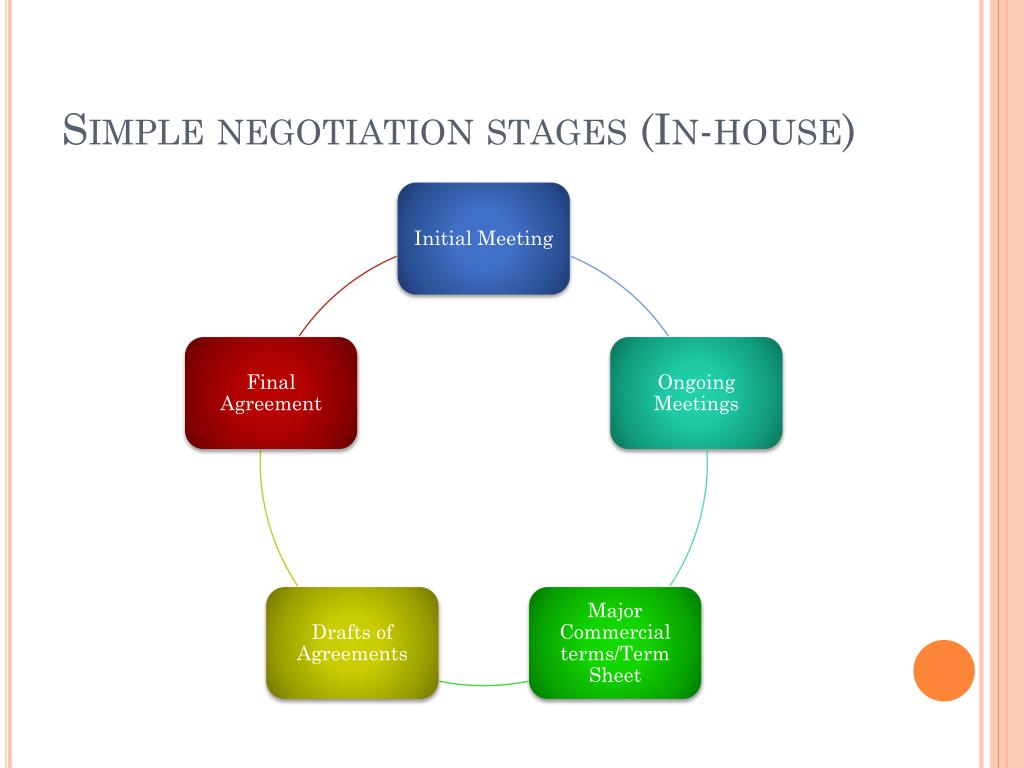 SIMPLE NEGOTIATION STAGES (IN-HOUSE)

Initial Meeting

Ongoing Meetings

Major Commercial terms/Term Sheet

Drafts of Agreements

Final Agreement